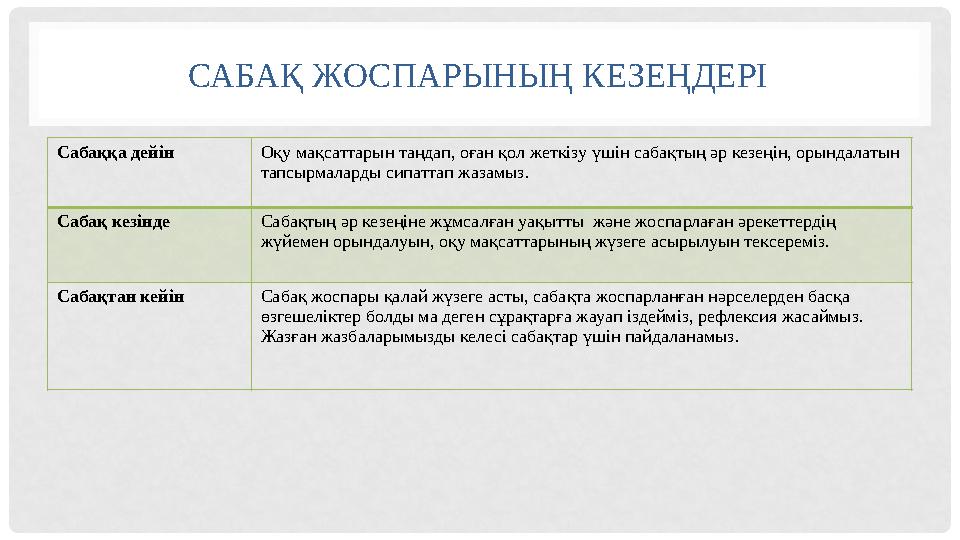 САБАҚ ЖОСПАРЫНЫҢ КЕЗЕҢДЕРІ

| Сабаққа дейін | Оқу мақсаттарын таңдап, оған қол жеткізу үшін сабақтың әр кезеңін, орындалатын тапсырмаларды сипаттап жазамыз. |
|---|---|
| Сабақ кезінде | Сабақтың әр кезеңіне жұмсалған уақытты және жоспарлаған әрекеттердің жүйемен орындалуын, оқу мақсаттарының жүзеге асырылуын тексереміз. |
| Сабақтан кейін | Сабақ жоспары қалай жүзеге асты, сабақта жоспарланған нәрселерден басқа өзгешеліктер болды ма деген сұрақтарға жауап іздейміз, рефлексия жасаймыз. Жазған жазбаларымызды келесі сабақтар үшін пайдаланамыз. |